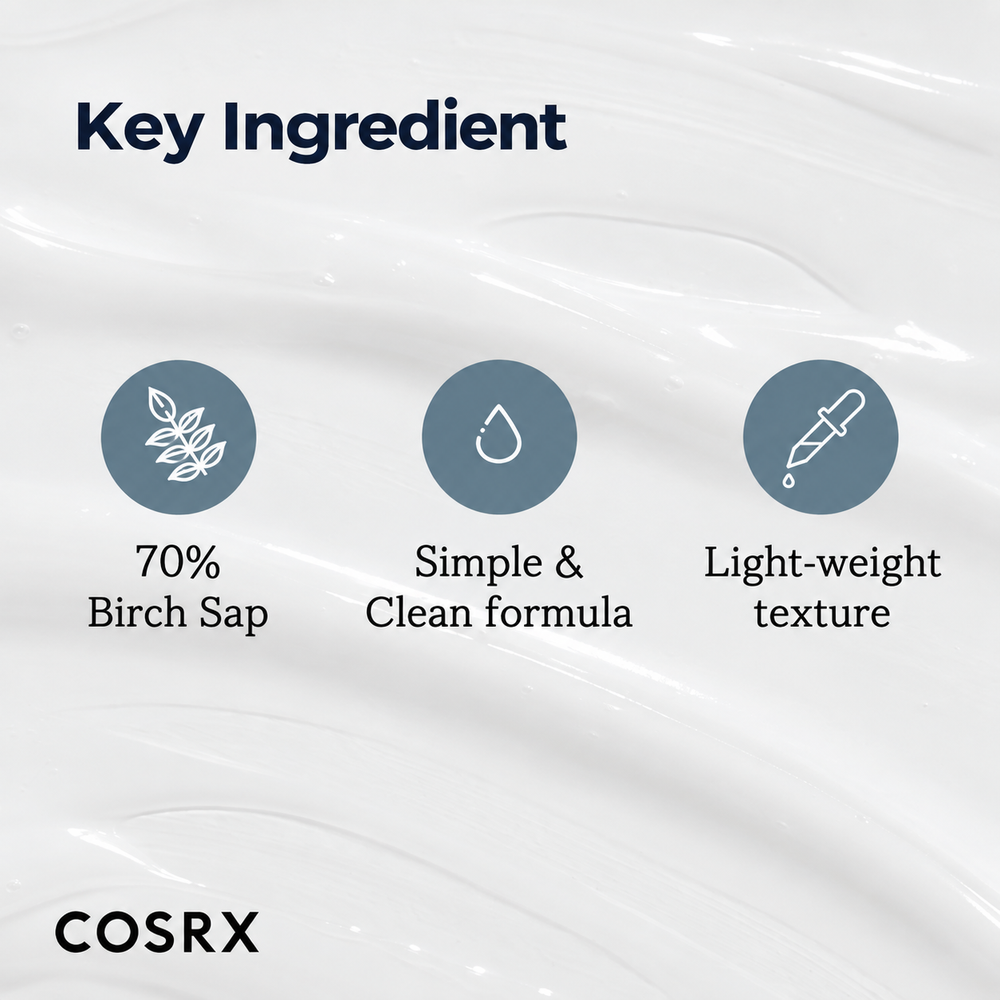 Key Ingredient

70%
Birch Sap

Simple &
Clean formula

Light-weight
texture

COSRX